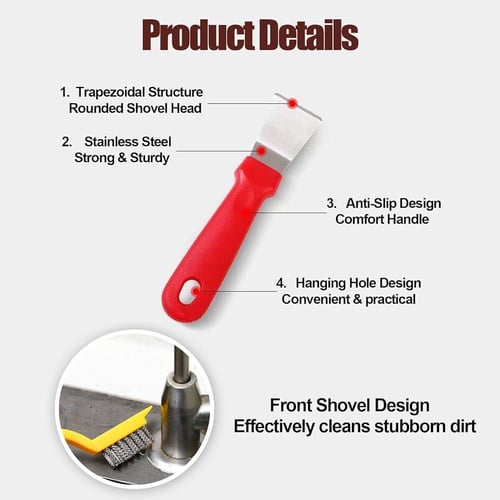 Product Details

1. Trapezoidal Structure
Rounded Shovel Head

2. Stainless Steel
Strong & Sturdy

3. Anti-Slip Design
Comfort Handle

4. Hanging Hole Design
Convenient & practical

Front Shovel Design
Effectively cleans stubborn dirt